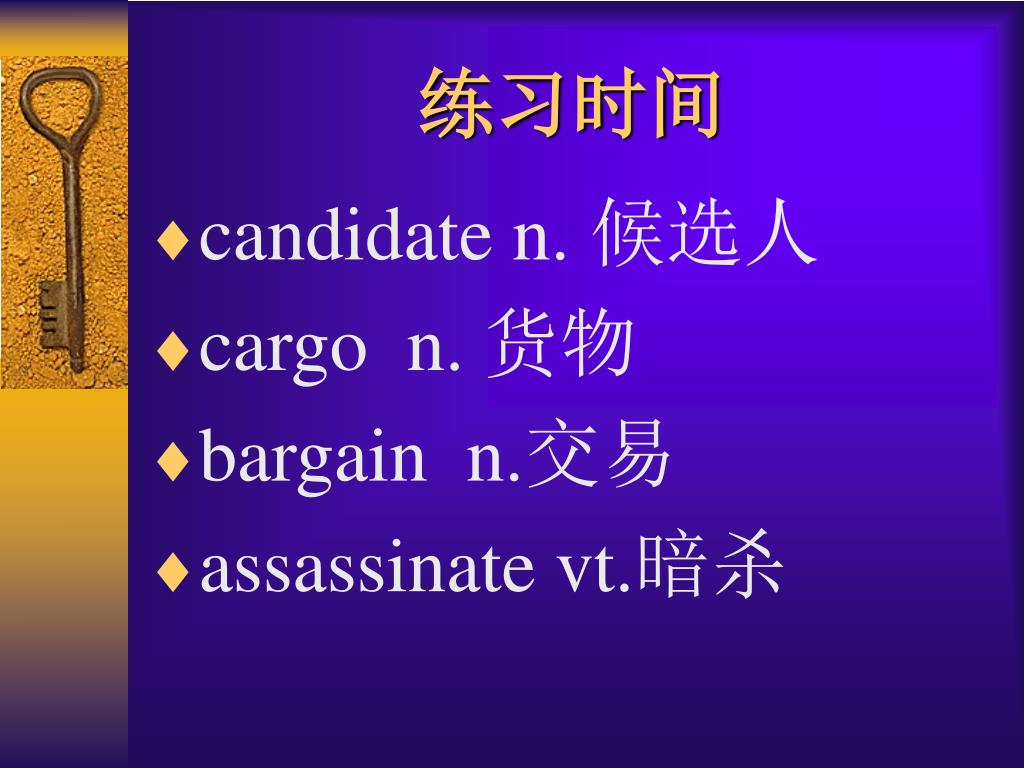 练习时间

♦ candidate n. 候选人
♦ cargo n. 货物
♦ bargain n.交易
♦ assassinate vt.暗杀